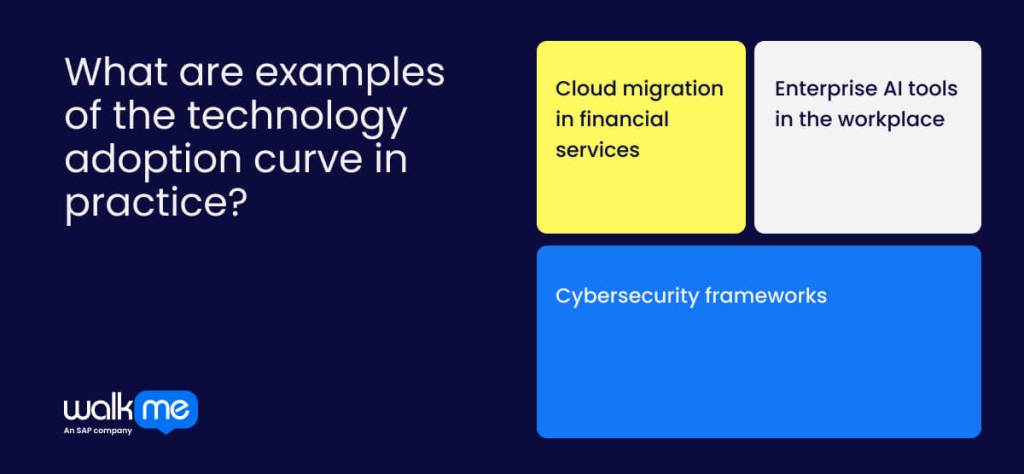 What are examples of the technology adoption curve in practice?

Cloud migration in financial services

Enterprise AI tools in the workplace

Cybersecurity frameworks

walk me
An SAP company